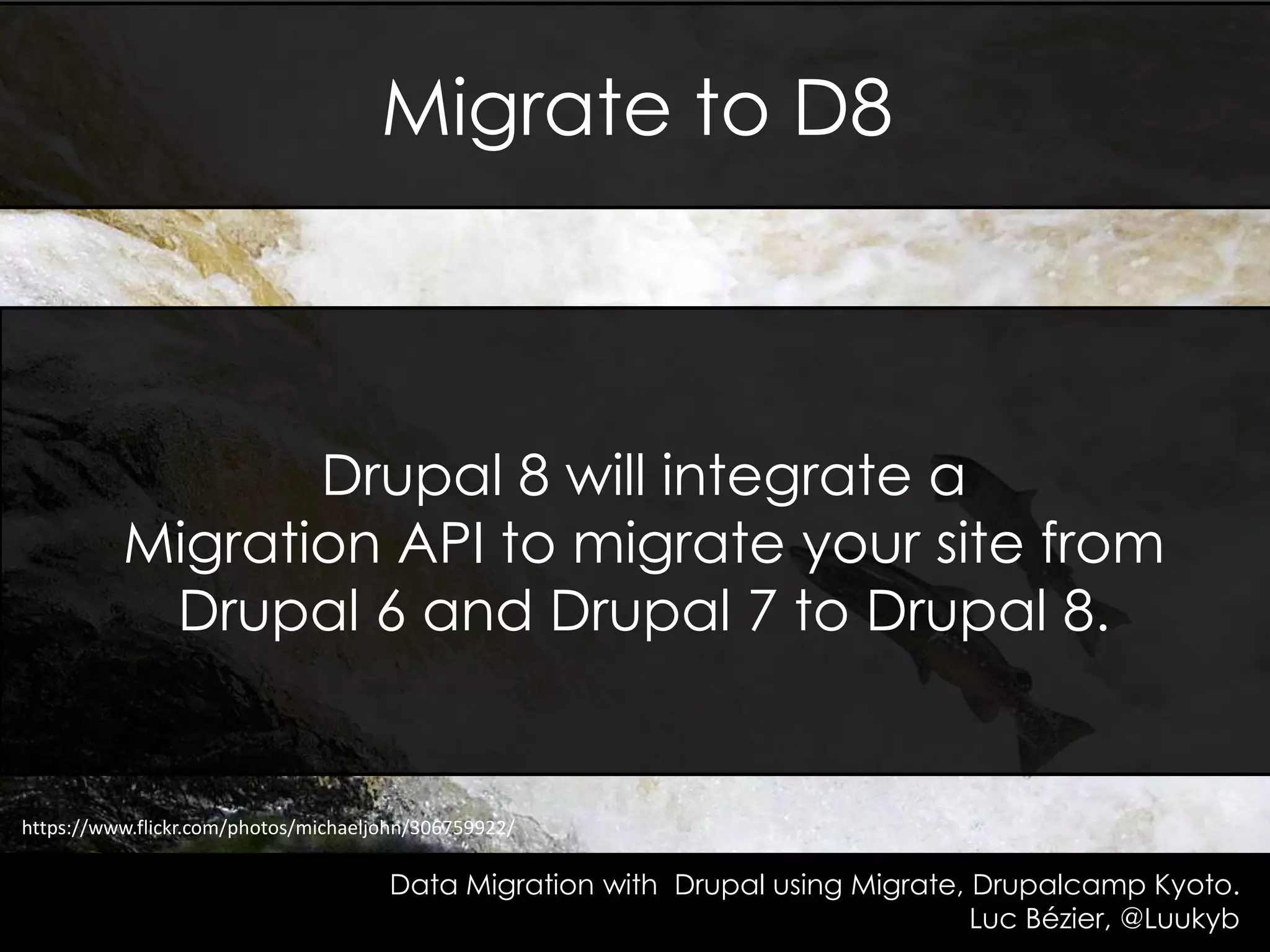 Migrate to D8

Drupal 8 will integrate a Migration API to migrate your site from Drupal 6 and Drupal 7 to Drupal 8.

https://www.flickr.com/photos/michaeljohn/306759922/

Data Migration with Drupal using Migrate, Drupalcamp Kyoto.
Luc Bézier, @Luukyb